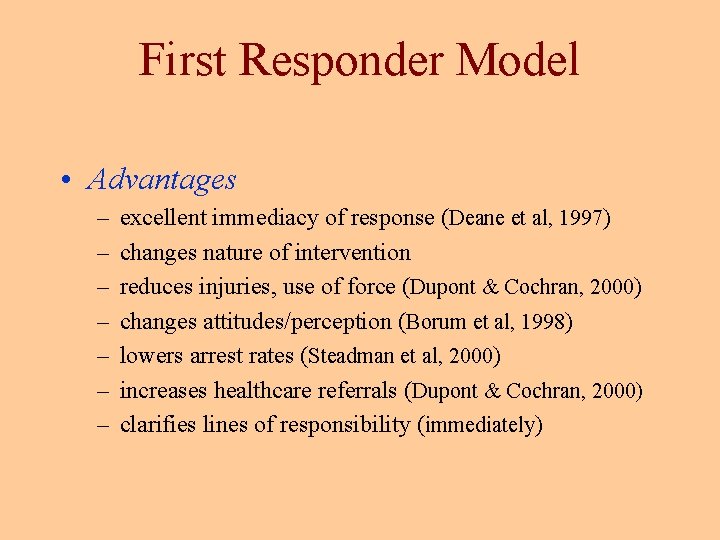 First Responder Model

• Advantages
– excellent immediacy of response (Deane et al, 1997)
– changes nature of intervention
– reduces injuries, use of force (Dupont & Cochran, 2000)
– changes attitudes/perception (Borum et al, 1998)
– lowers arrest rates (Steadman et al, 2000)
– increases healthcare referrals (Dupont & Cochran, 2000)
– clarifies lines of responsibility (immediately)